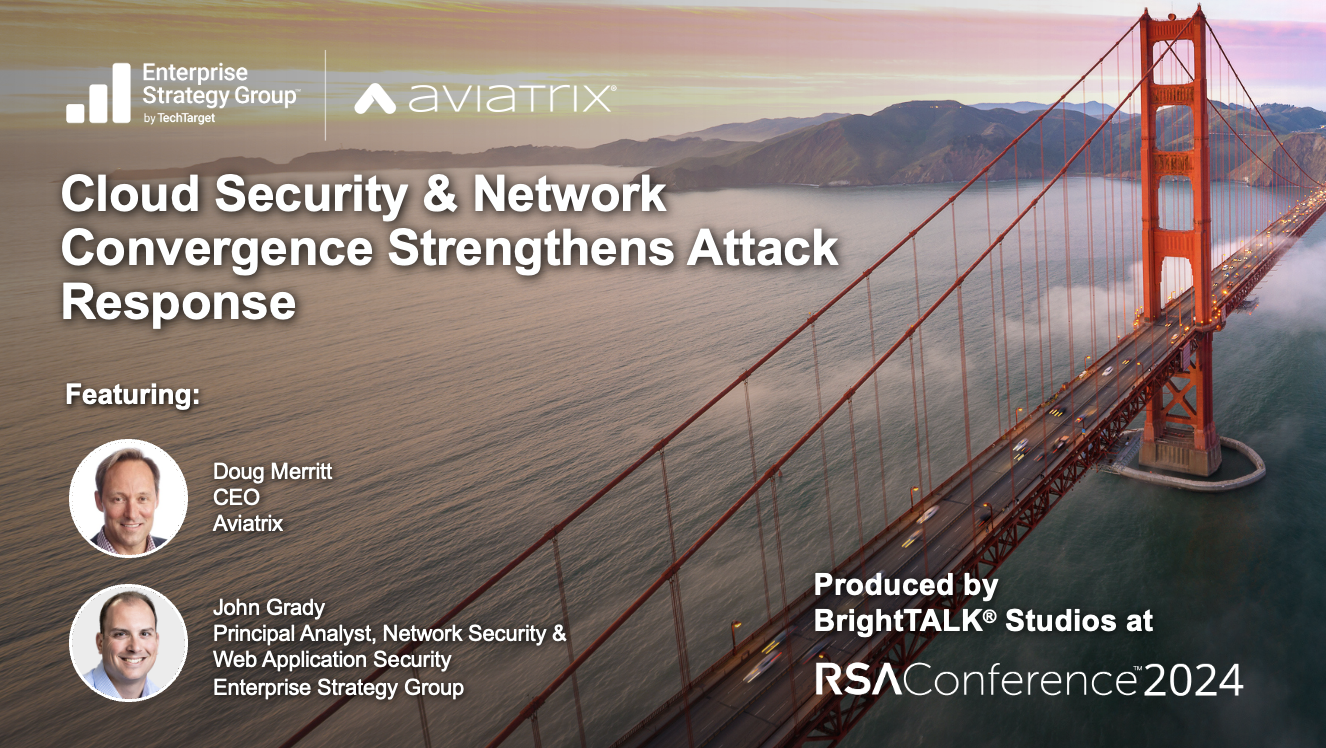 Enterprise Strategy Group™
by TechTarget

aviatrix®

Cloud Security & Network Convergence Strengthens Attack Response

Featuring:

Doug Merritt
CEO
Aviatrix

John Grady
Principal Analyst, Network Security & Web Application Security
Enterprise Strategy Group

Produced by BrightTALK® Studios at

RSAConference™2024